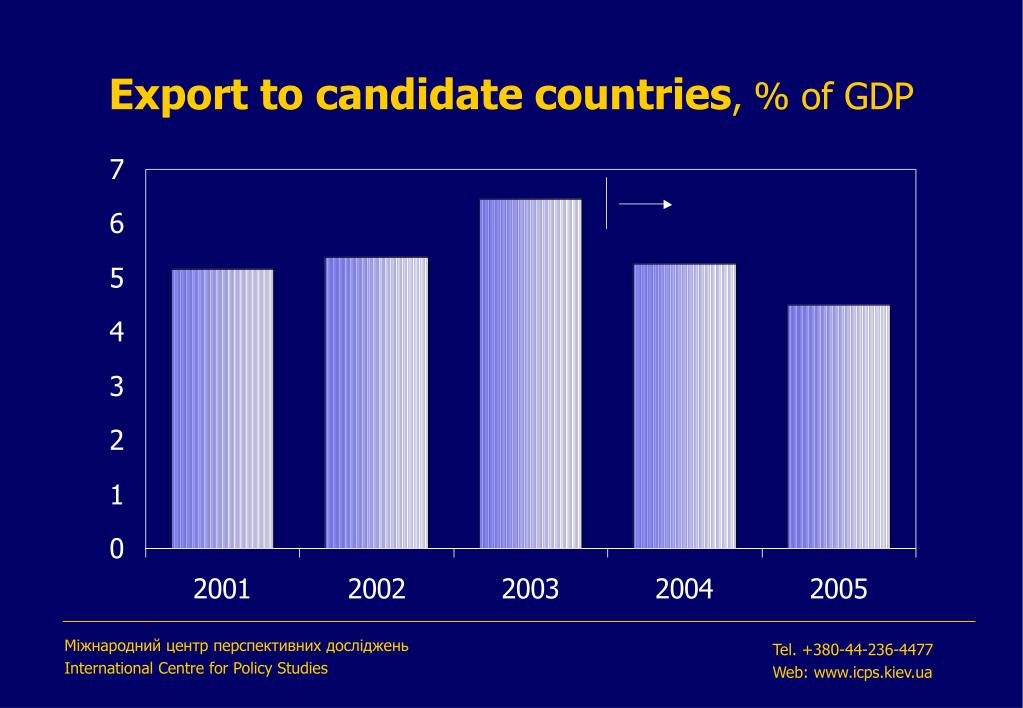 Export to candidate countries, % of GDP

7
6
5
4
3
2
1
0

2001
2002
2003
2004
2005

Міжнародний центр перспективних досліджень
International Centre for Policy Studies

Tel. +380-44-236-4477
Web: www.icps.kiev.ua